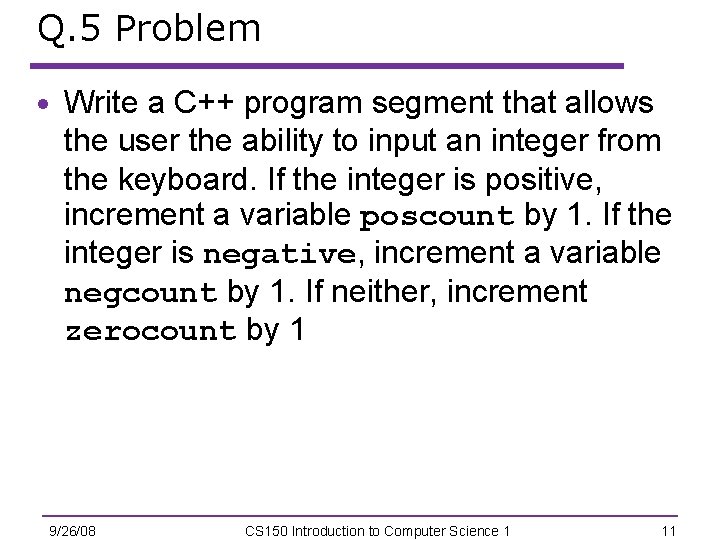 Q.5 Problem

• Write a C++ program segment that allows the user the ability to input an integer from the keyboard. If the integer is positive, increment a variable poscount by 1. If the integer is negative, increment a variable negcount by 1. If neither, increment zerocount by 1

9/26/08 CS150 Introduction to Computer Science 1 11